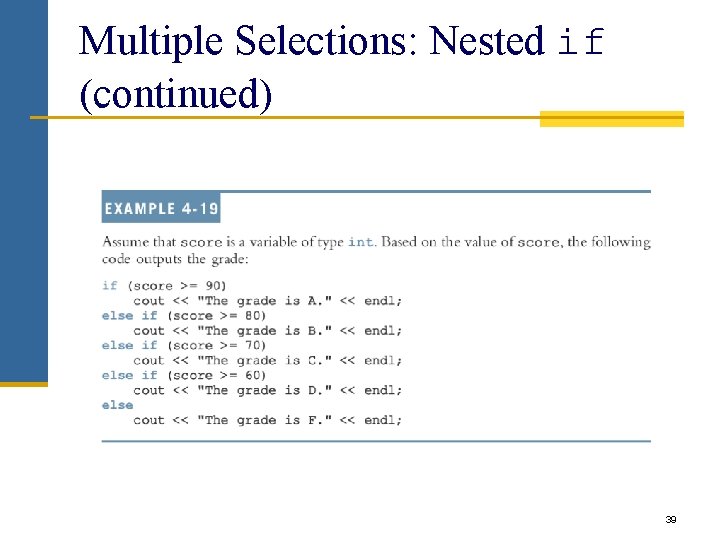 Multiple Selections: Nested if (continued)

EXAMPLE 4-19

Assume that score is a variable of type int. Based on the value of score, the following code outputs the grade:

if (score >= 90)
    cout << "The grade is A." << endl;
else if (score >= 80)
    cout << "The grade is B." << endl;
else if (score >= 70)
    cout << "The grade is C." << endl;
else if (score >= 60)
    cout << "The grade is D." << endl;
else
    cout << "The grade is F." << endl;

39